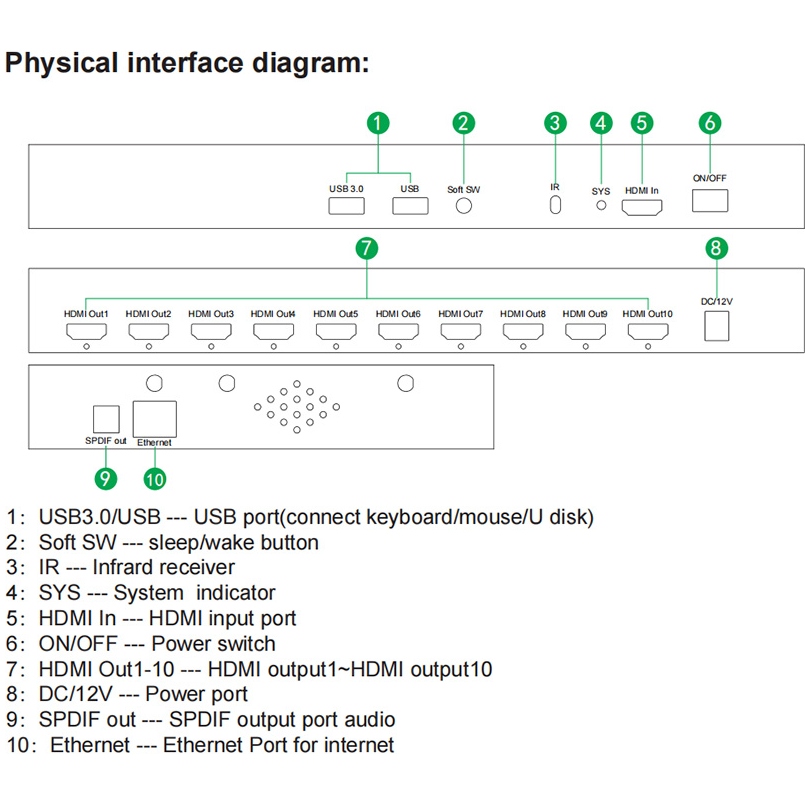 Physical interface diagram:

1
2
3
4
5
6
USB 3.0
USB
Soft SW
IR
SYS
HDMI In
ON/OFF

7
8
HDMI Out1
HDMI Out2
HDMI Out3
HDMI Out4
HDMI Out5
HDMI Out6
HDMI Out7
HDMI Out8
HDMI Out9
HDMI Out10
DC/12V

SPDIF out
Ethernet
9
10

1: USB3.0/USB --- USB port(connect keyboard/mouse/U disk)
2: Soft SW --- sleep/wake button
3: IR --- Infrard receiver
4: SYS --- System indicator
5: HDMI In --- HDMI input port
6: ON/OFF --- Power switch
7: HDMI Out1-10 --- HDMI output1~HDMI output10
8: DC/12V --- Power port
9: SPDIF out --- SPDIF output port audio
10: Ethernet --- Ethernet Port for internet